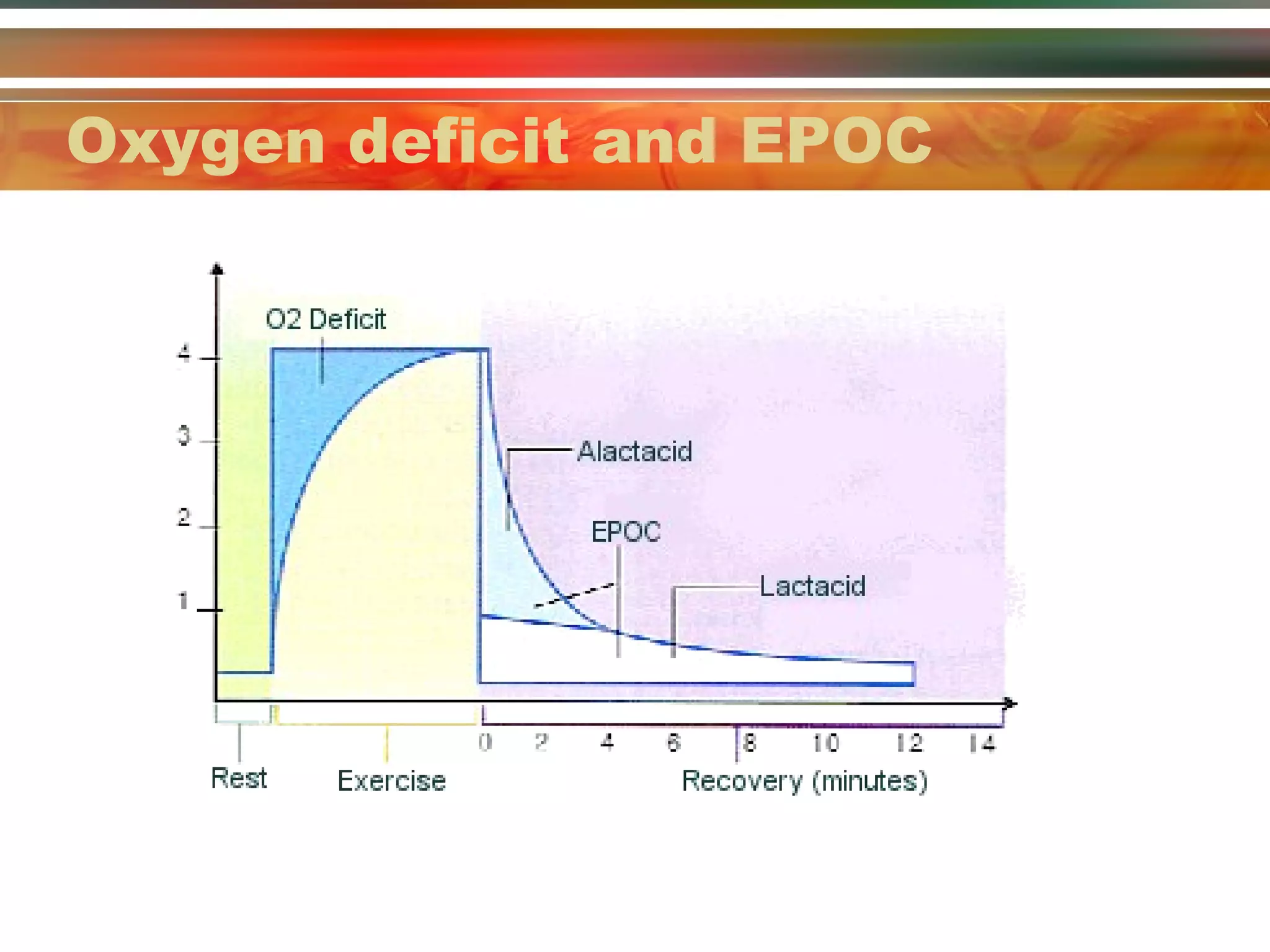 Oxygen deficit and EPOC

O2 Deficit

4

3

2

1

Alactacid

EPOC

Lactacid

0 2 4 6 8 10 12 14

Rest

Exercise

Recovery (minutes)